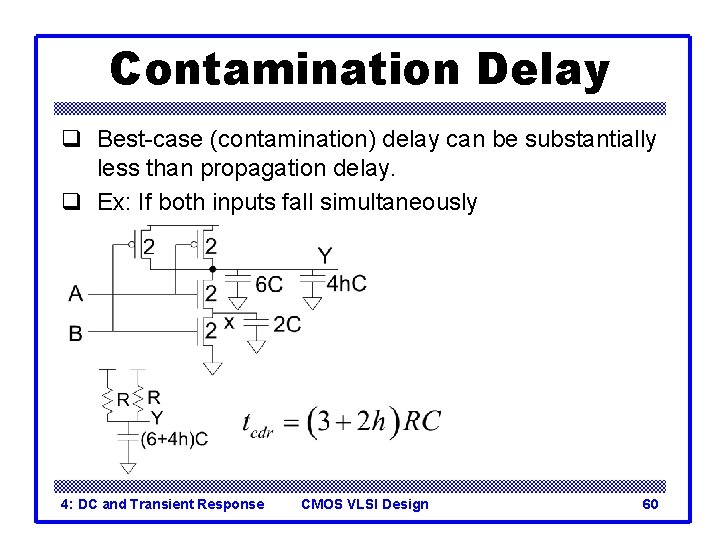 Contamination Delay

❑ Best-case (contamination) delay can be substantially less than propagation delay.

❑ Ex: If both inputs fall simultaneously

2 2
Y
A 2 6C 4hC
B 2 x 2C

R R
Y
(6+4h)C

$t_{cdr} = (3+2h)RC$

4: DC and Transient Response CMOS VLSI Design 60